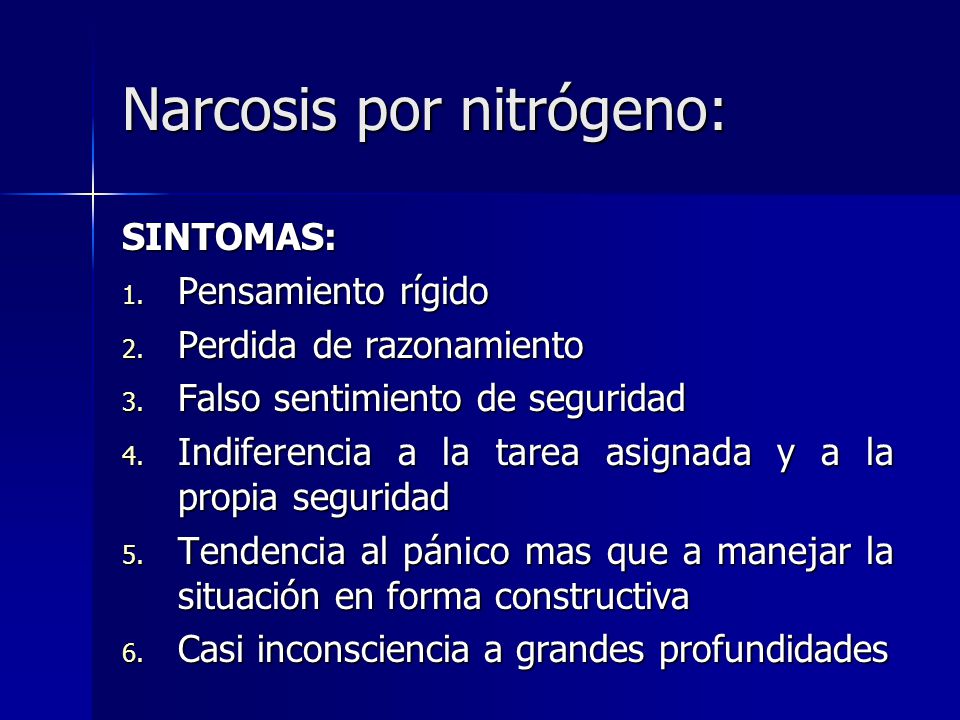 Narcosis por nitrógeno:

SINTOMAS:
1. Pensamiento rígido
2. Perdida de razonamiento
3. Falso sentimiento de seguridad
4. Indiferencia a la tarea asignada y a la propia seguridad
5. Tendencia al pánico mas que a manejar la situación en forma constructiva
6. Casi inconsciencia a grandes profundidades